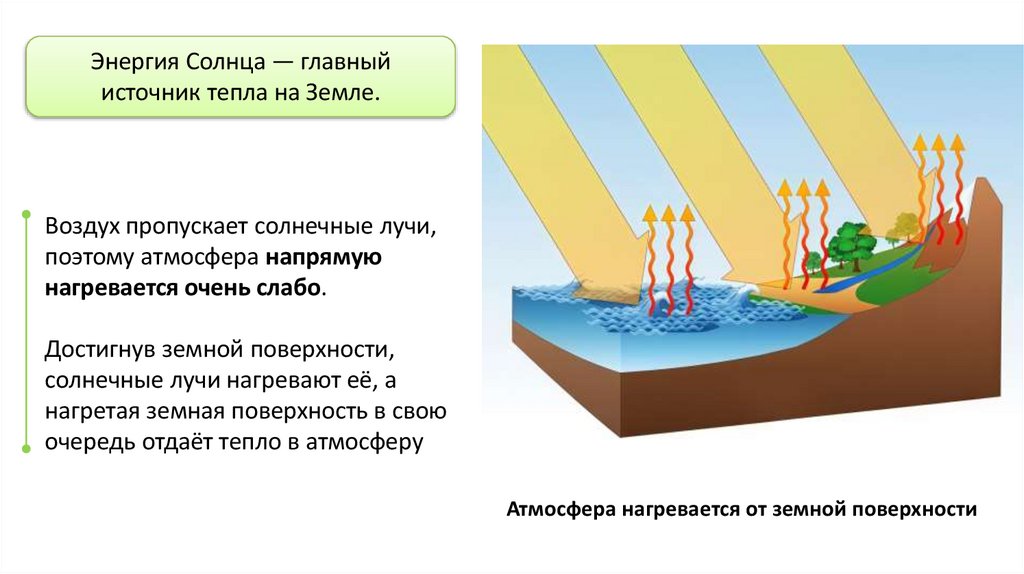 Энергия Солнца — главный источник тепла на Земле.

Воздух пропускает солнечные лучи, поэтому атмосфера напрямую нагревается очень слабо.

Достигнув земной поверхности, солнечные лучи нагревают её, а нагретая земная поверхность в свою очередь отдаёт тепло в атмосферу

Атмосфера нагревается от земной поверхности